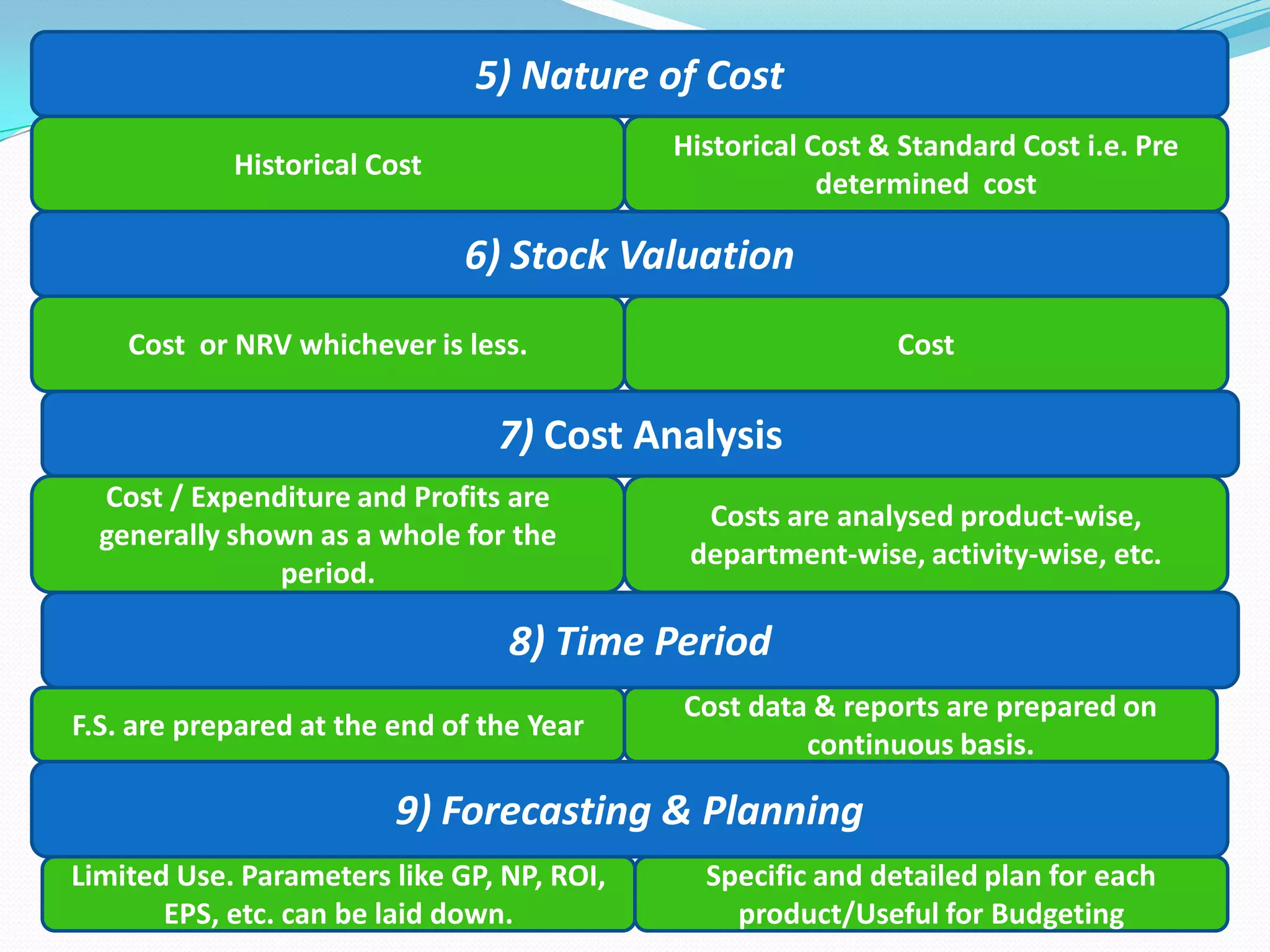 5) Nature of Cost

Historical Cost

Historical Cost & Standard Cost i.e. Pre determined cost

6) Stock Valuation

Cost or NRV whichever is less.

Cost

7) Cost Analysis

Cost / Expenditure and Profits are generally shown as a whole for the period.

Costs are analysed product-wise, department-wise, activity-wise, etc.

8) Time Period

F.S. are prepared at the end of the Year

Cost data & reports are prepared on continuous basis.

9) Forecasting & Planning

Limited Use. Parameters like GP, NP, ROI, EPS, etc. can be laid down.

Specific and detailed plan for each product/Useful for Budgeting